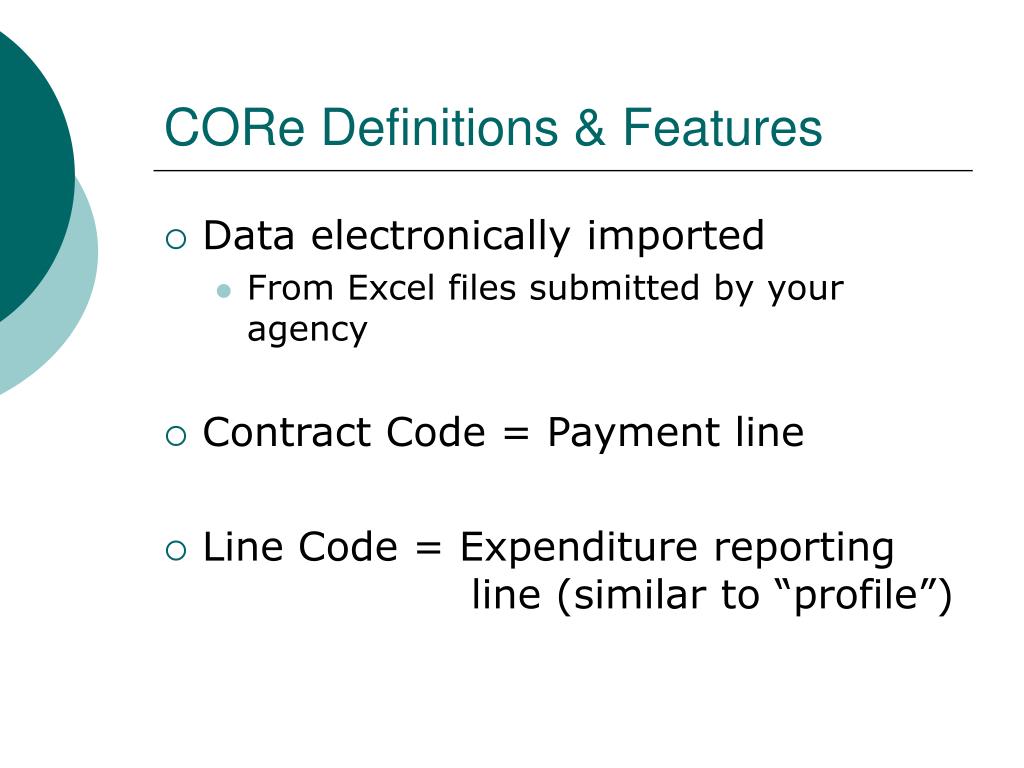 CORe Definitions & Features

Data electronically imported

From Excel files submitted by your agency

Contract Code = Payment line

Line Code = Expenditure reporting line (similar to “profile”)